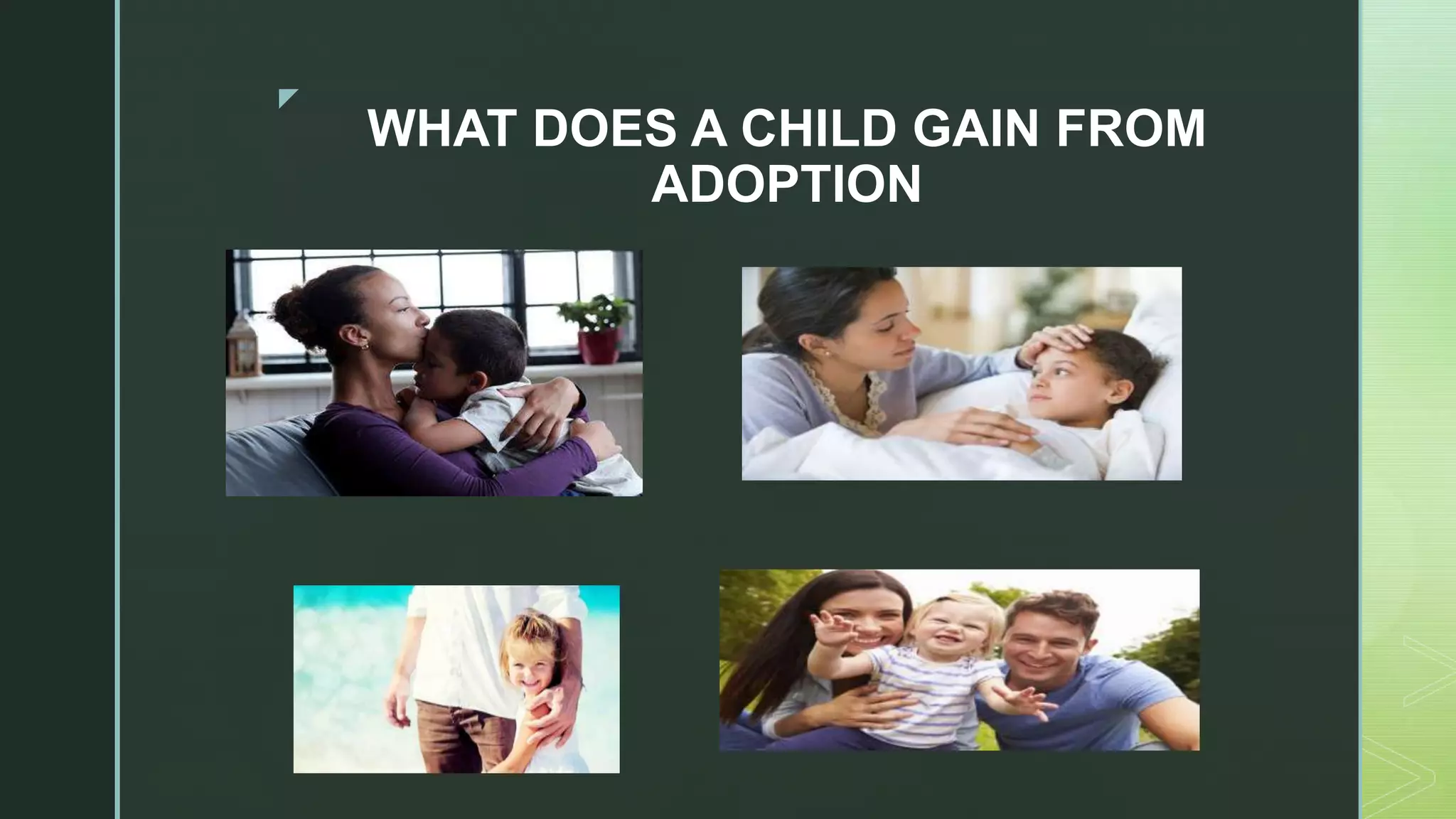 WHAT DOES A CHILD GAIN FROM ADOPTION